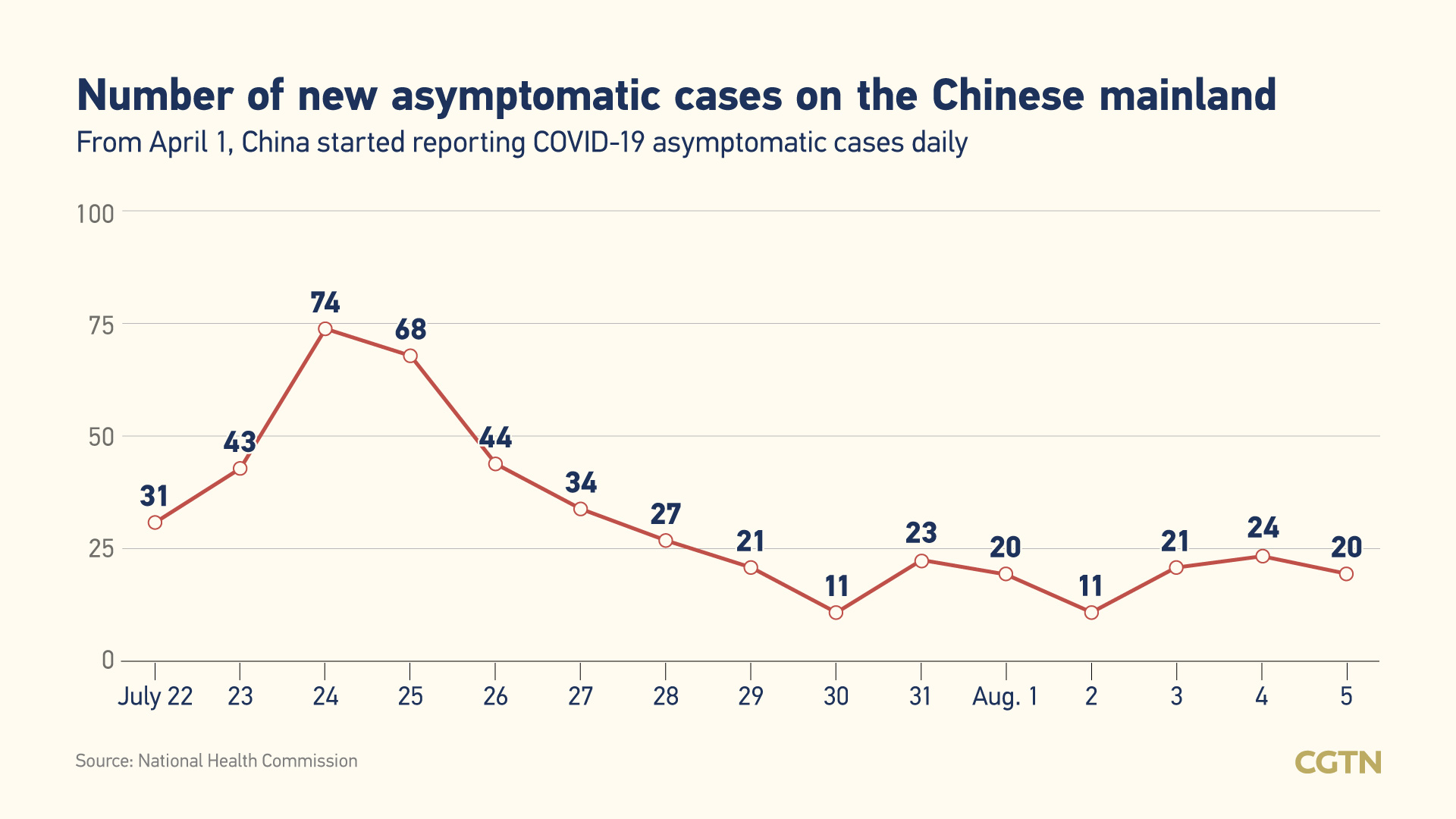 Number of new asymptomatic cases on the Chinese mainland
From April 1, China started reporting COVID-19 asymptomatic cases daily

100
75
50
25
0

31
43
74
68
44
34
27
21
11
23
20
11
21
24
20

July 22
23
24
25
26
27
28
29
30
31
Aug. 1
2
3
4
5

Source: National Health Commission
CGTN